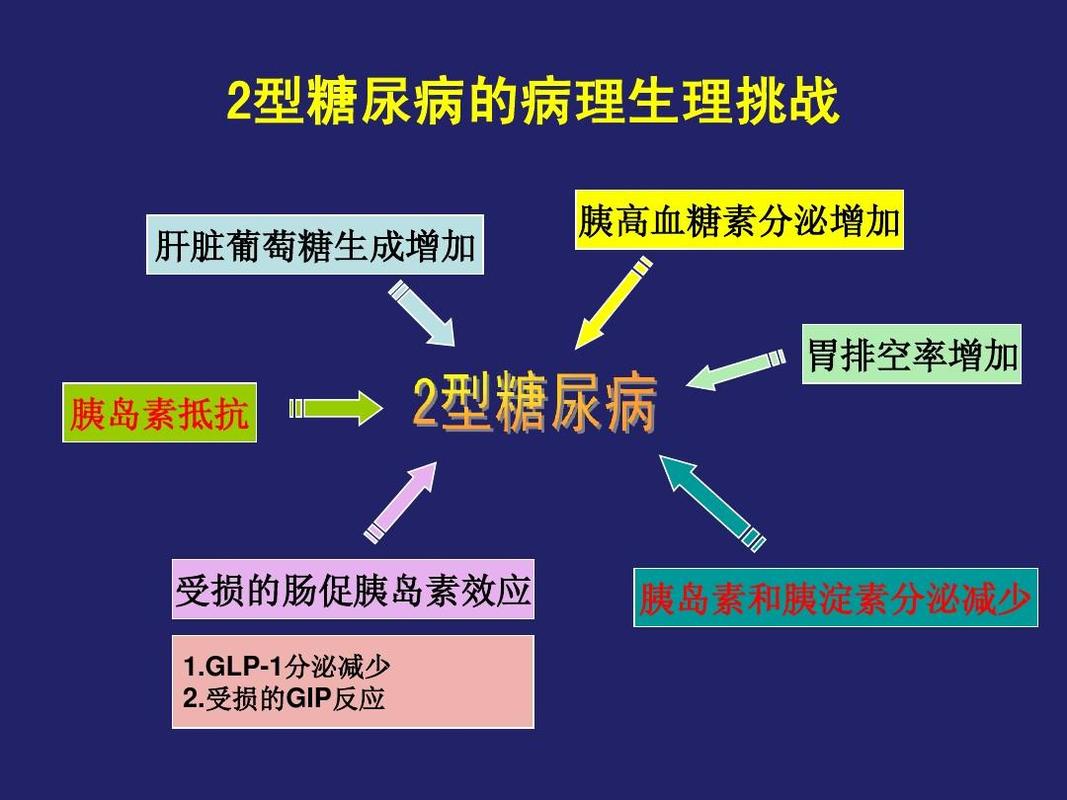 2型糖尿病的病理生理挑战

肝脏葡萄糖生成增加

胰高血糖素分泌增加

胃排空率增加

胰岛素抵抗

2型糖尿病

受损的肠促胰岛素效应

胰岛素和胰淀素分泌减少

1.GLP-1分泌减少
2.受损的GIP反应